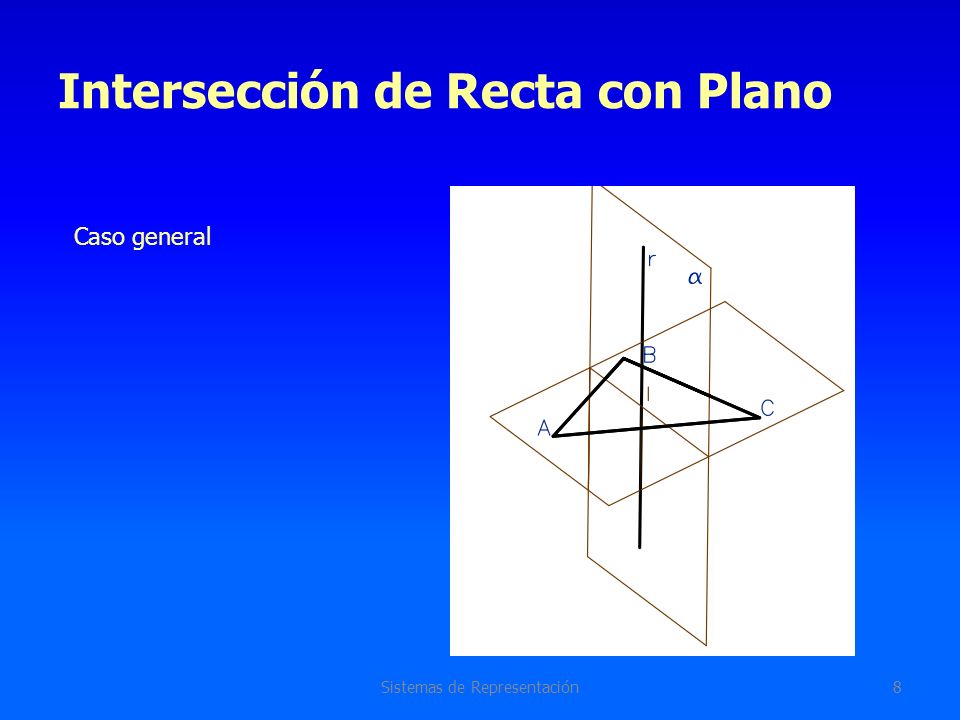 Intersección de Recta con Plano

Caso general

r
$\alpha$
B
I
C
A

Sistemas de Representación

8